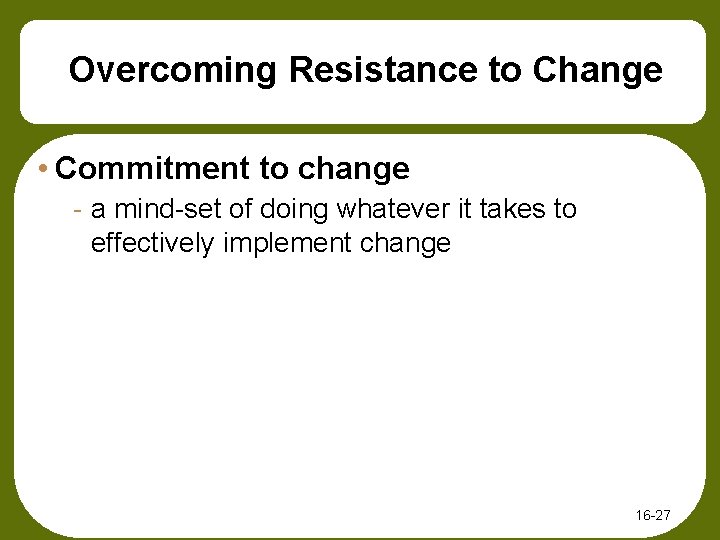 Overcoming Resistance to Change

• Commitment to change

- a mind-set of doing whatever it takes to effectively implement change

16-27